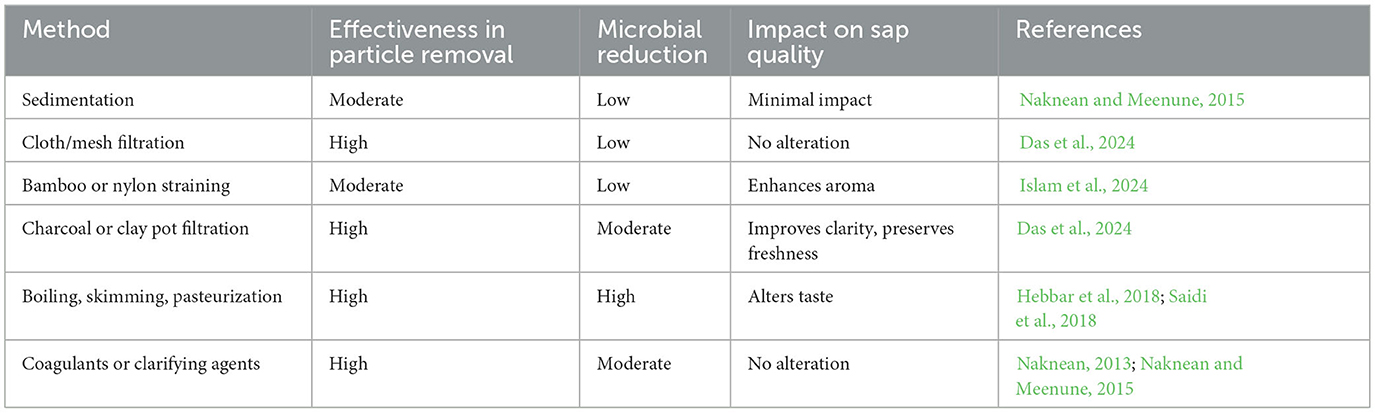 | Method | Effectiveness in particle removal | Microbial reduction | Impact on sap quality | References |
|---|---|---|---|---|
| Sedimentation | Moderate | Low | Minimal impact | Naknean and Meenune, 2015 |
| Cloth/mesh filtration | High | Low | No alteration | Das et al., 2024 |
| Bamboo or nylon straining | Moderate | Low | Enhances aroma | Islam et al., 2024 |
| Charcoal or clay pot filtration | High | Moderate | Improves clarity, preserves freshness | Das et al., 2024 |
| Boiling, skimming, pasteurization | High | High | Alters taste | Hebbar et al., 2018; Saidi et al., 2018 |
| Coagulants or clarifying agents | High | Moderate | No alteration | Naknean, 2013; Naknean and Meenune, 2015 |